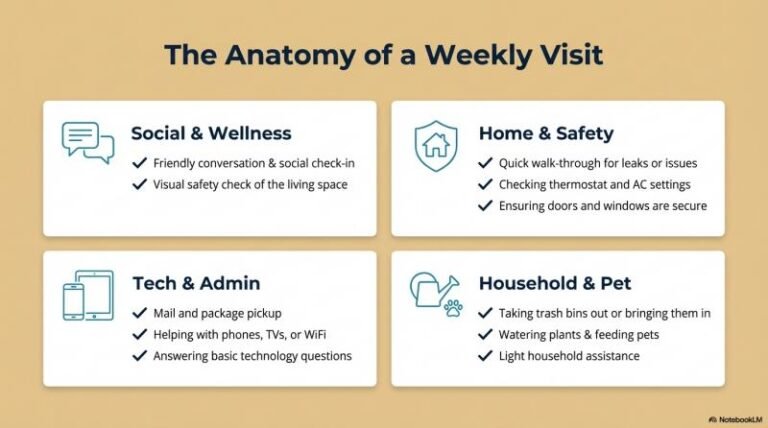 The Anatomy of a Weekly Visit

Social & Wellness
✓ Friendly conversation & social check-in
✓ Visual safety check of the living space

Home & Safety
✓ Quick walk-through for leaks or issues
✓ Checking thermostat and AC settings
✓ Ensuring doors and windows are secure

Tech & Admin
✓ Mail and package pickup
✓ Helping with phones, TVs, or WiFi
✓ Answering basic technology questions

Household & Pet
✓ Taking trash bins out or bringing them in
✓ Watering plants & feeding pets
✓ Light household assistance

NotebookLM